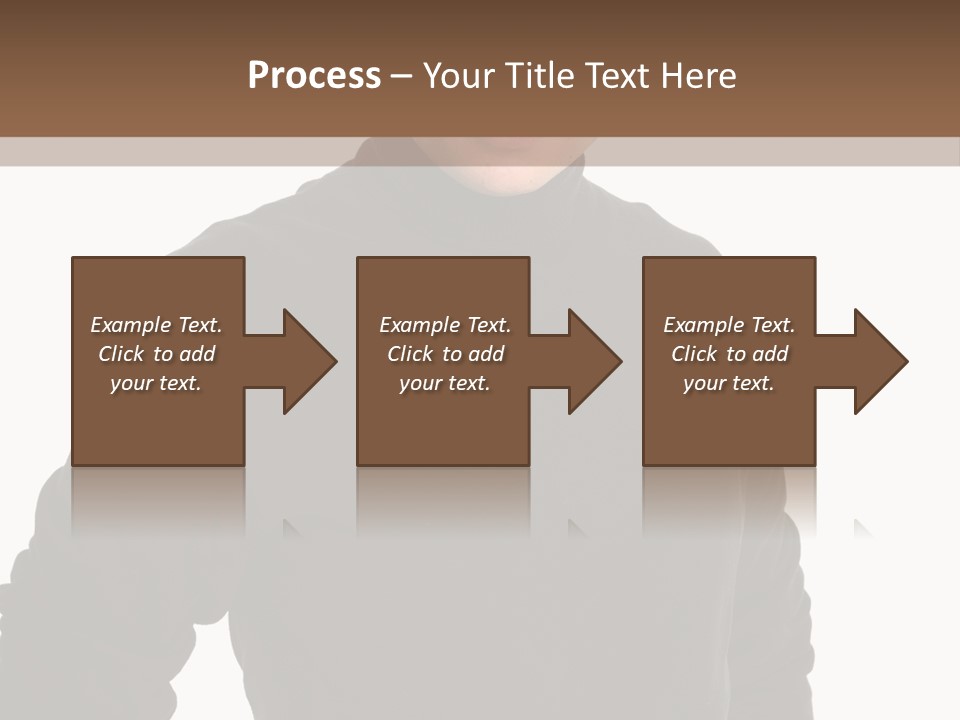 Process – Your Title Text Here

Example Text. Click to add your text.

Example Text. Click to add your text.

Example Text. Click to add your text.